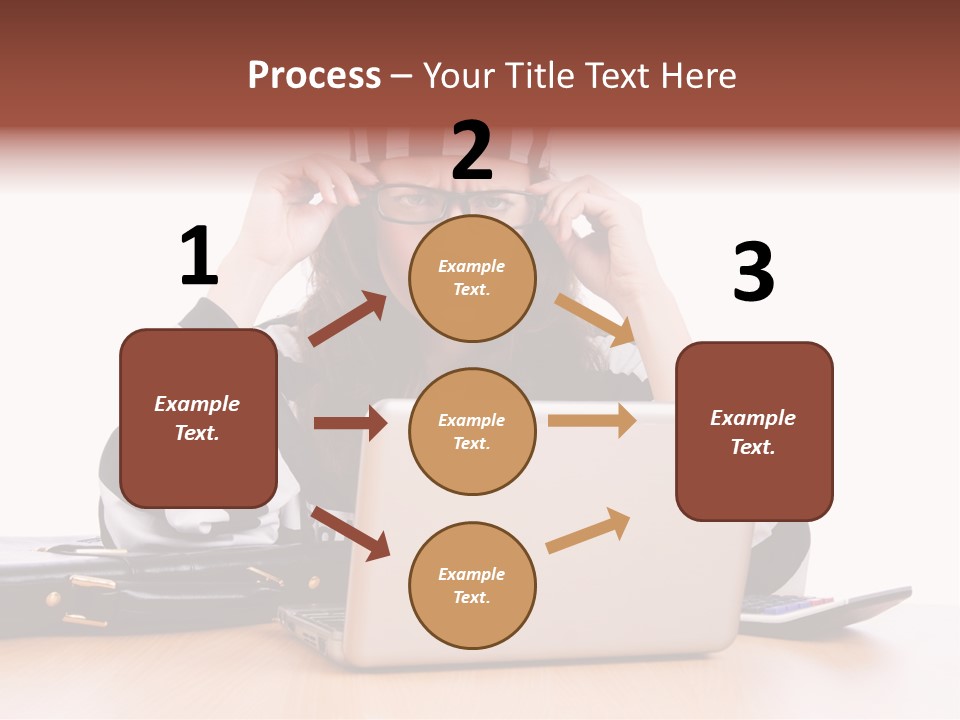 Process – Your Title Text Here

1

Example Text.

2

Example Text.

Example Text.

Example Text.

3

Example Text.